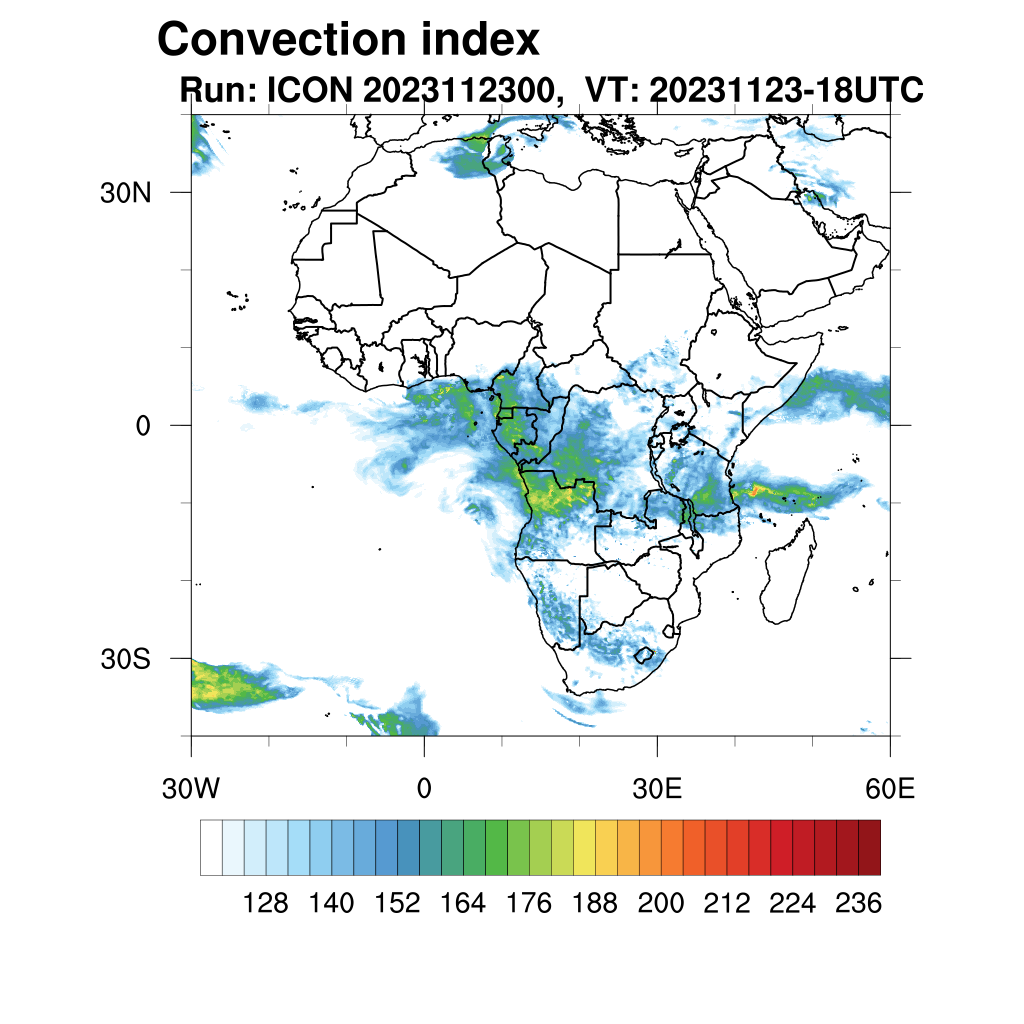 Convection index

Run: ICON 2023112300, VT: 20231123-18UTC

30N

0

30S

30W

0

30E

60E

128 140 152 164 176 188 200 212 224 236